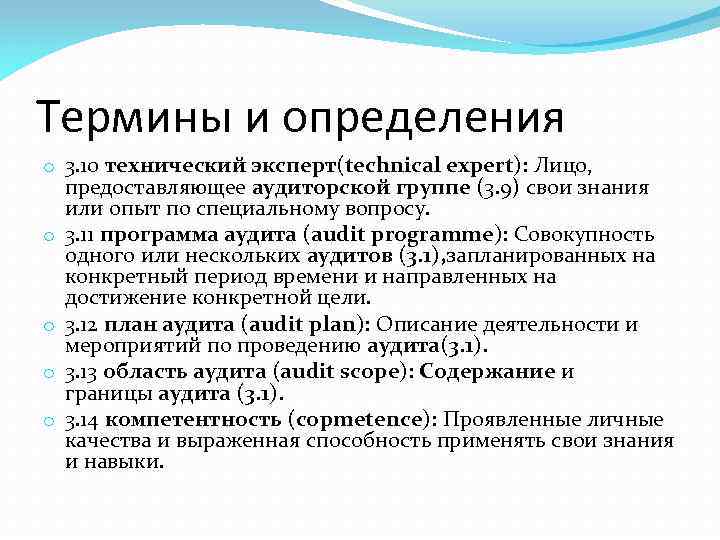 Термины и определения

3.10 технический эксперт(technical expert): Лицо, предоставляющее аудиторской группе (3.9) свои знания или опыт по специальному вопросу.

3.11 программа аудита (audit programme): Совокупность одного или нескольких аудитов (3.1),запланированных на конкретный период времени и направленных на достижение конкретной цели.

3.12 план аудита (audit plan): Описание деятельности и мероприятий по проведению аудита(3.1).

3.13 область аудита (audit scope): Содержание и границы аудита (3.1).

3.14 компетентность (copmetence): Проявленные личные качества и выраженная способность применять свои знания и навыки.